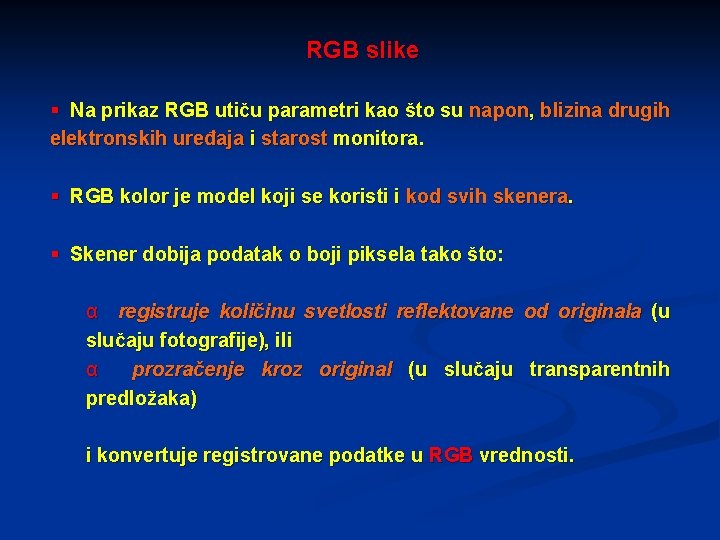 RGB slike

▪ Na prikaz RGB utiču parametri kao što su napon, blizina drugih elektronskih uređaja i starost monitora.

▪ RGB kolor je model koji se koristi i kod svih skenera.

▪ Skener dobija podatak o boji piksela tako što:

α registruje količinu svetlosti reflektovane od originala (u slučaju fotografije), ili
α prozračenje kroz original (u slučaju transparentnih predložaka)

i konvertuje registrovane podatke u RGB vrednosti.